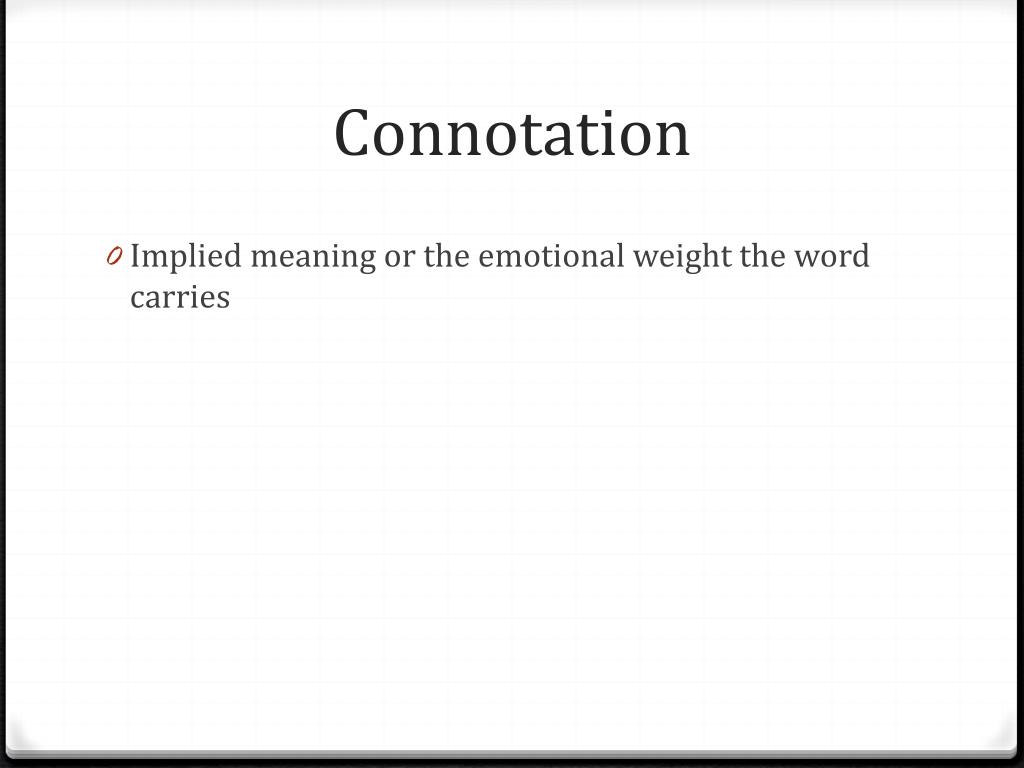 Connotation

0 Implied meaning or the emotional weight the word carries